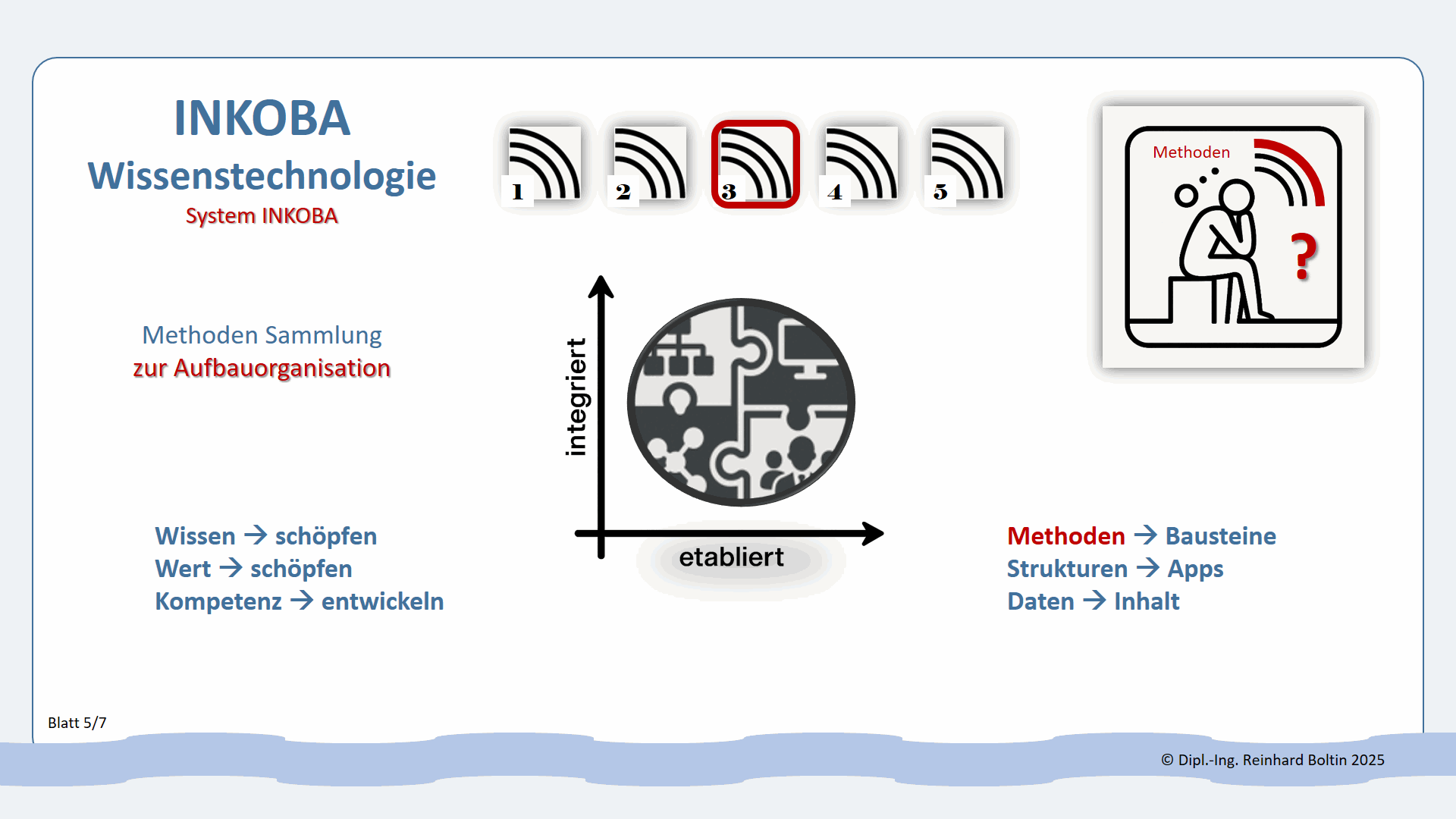 INKOBA
Wissenstechnologie
System INKOBA

1 2 3 4 5

Methoden
?

Methoden Sammlung
zur Aufbauorganisation

integriert

etabliert

Wissen → schöpfen
Wert → schöpfen
Kompetenz → entwickeln

Methoden → Bausteine
Strukturen → Apps
Daten → Inhalt

Blatt 5/7

© Dipl.-Ing. Reinhard Boltin 2025